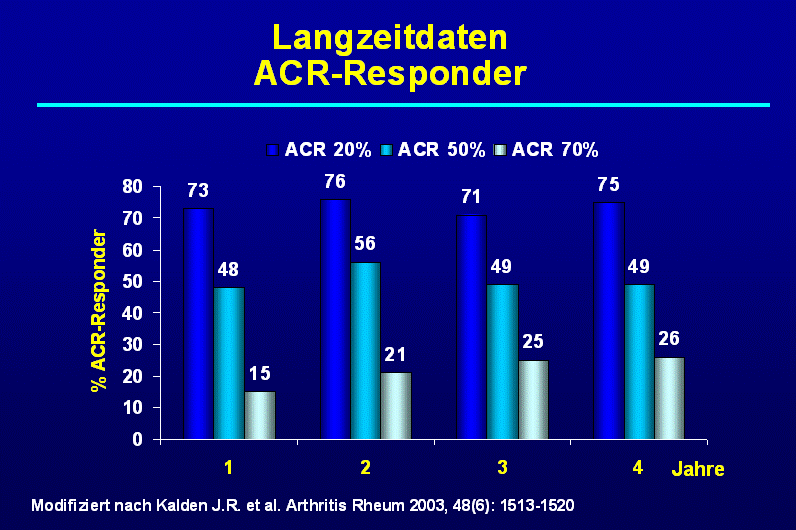 Langzeitdaten
ACR-Responder

ACR 20% ACR 50% ACR 70%

% ACR-Responder

80
70
60
50
40
30
20
10
0

73
48
15
76
56
21
71
49
25
75
49
26

1
2
3
4
Jahre

Modifiziert nach Kalden J.R. et al. Arthritis Rheum 2003, 48(6): 1513-1520